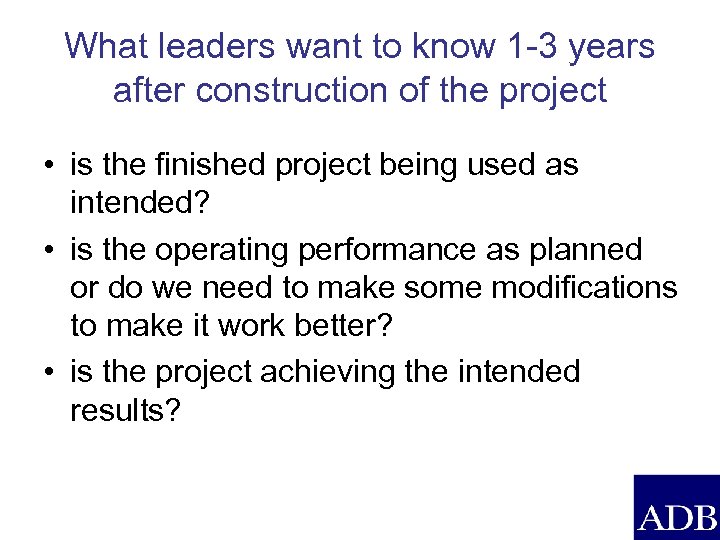 What leaders want to know 1-3 years after construction of the project

• is the finished project being used as intended?

• is the operating performance as planned or do we need to make some modifications to make it work better?

• is the project achieving the intended results?

ADB